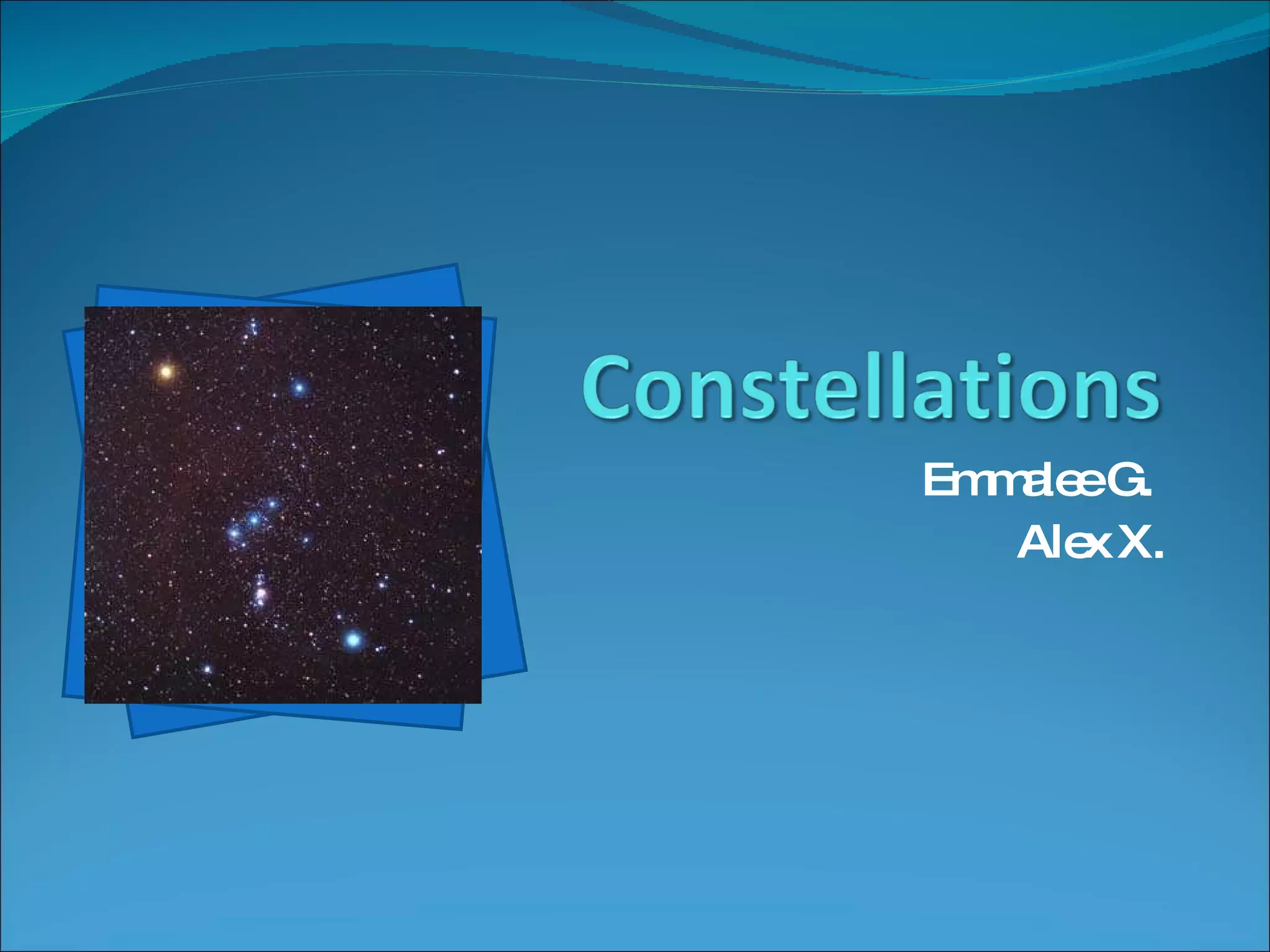 Constellations

Emmalee G.
Alex X.